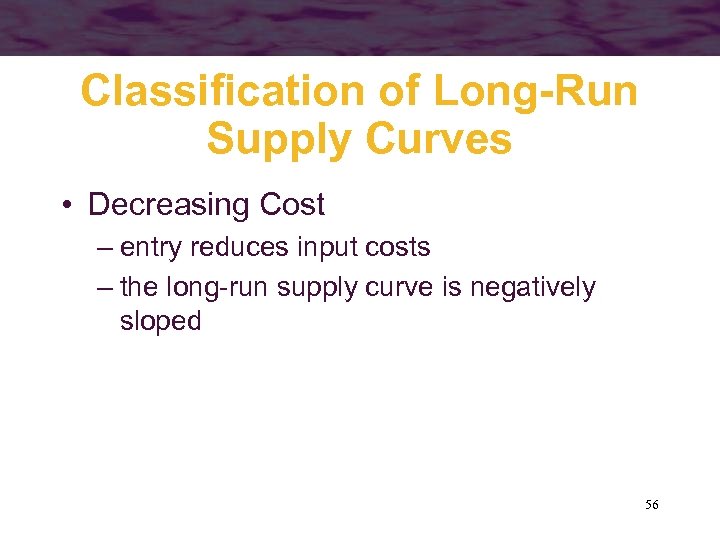 Classification of Long-Run Supply Curves

• Decreasing Cost

– entry reduces input costs

– the long-run supply curve is negatively sloped

56